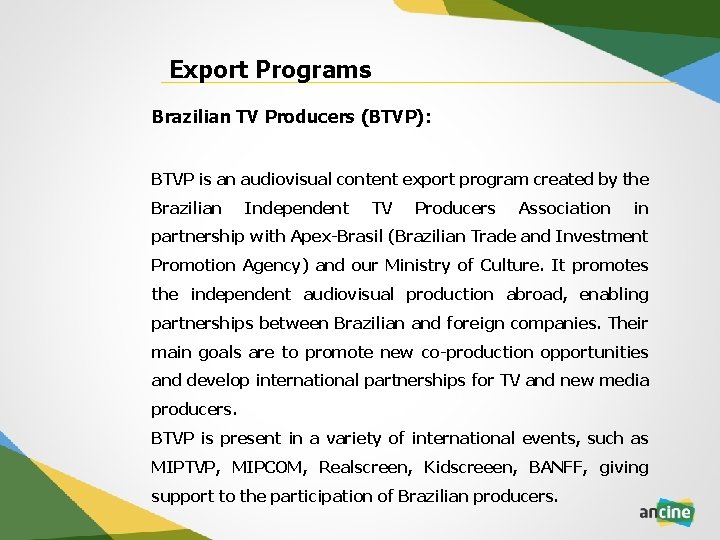 Export Programs

Brazilian TV Producers (BTVP):

BTVP is an audiovisual content export program created by the Brazilian Independent TV Producers Association in partnership with Apex-Brasil (Brazilian Trade and Investment Promotion Agency) and our Ministry of Culture. It promotes the independent audiovisual production abroad, enabling partnerships between Brazilian and foreign companies. Their main goals are to promote new co-production opportunities and develop international partnerships for TV and new media producers.
BTVP is present in a variety of international events, such as MIPTVP, MIPCOM, Realscreen, Kidscreeen, BANFF, giving support to the participation of Brazilian producers.

ancine